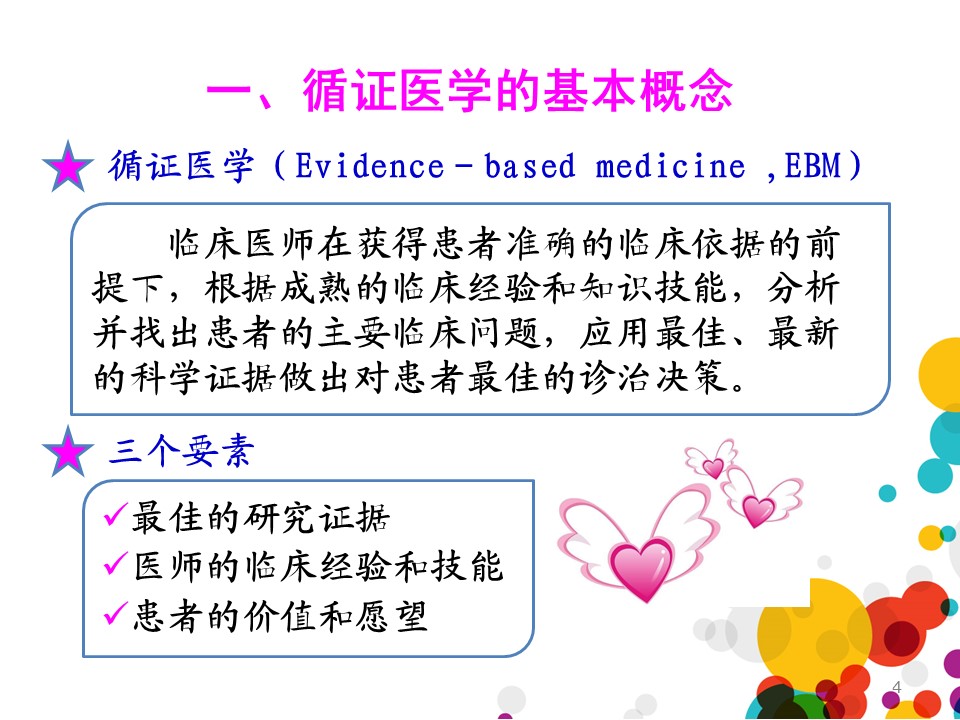 一、循证医学的基本概念

循证医学（Evidence－based medicine ,EBM）

临床医师在获得患者准确的临床依据的前提下，根据成熟的临床经验和知识技能，分析并找出患者的主要临床问题，应用最佳、最新的科学证据做出对患者最佳的诊治决策。

三个要素

✓最佳的研究证据
✓医师的临床经验和技能
✓患者的价值和愿望

4